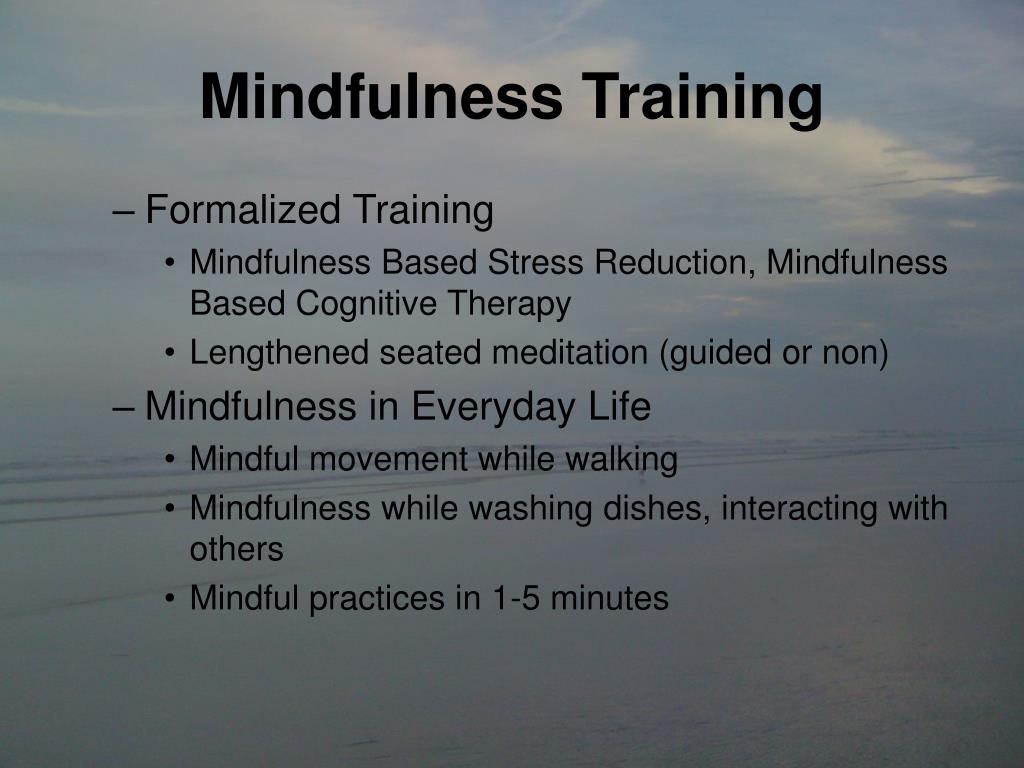 Mindfulness Training

– Formalized Training
• Mindfulness Based Stress Reduction, Mindfulness Based Cognitive Therapy
• Lengthened seated meditation (guided or non)

– Mindfulness in Everyday Life
• Mindful movement while walking
• Mindfulness while washing dishes, interacting with others
• Mindful practices in 1-5 minutes